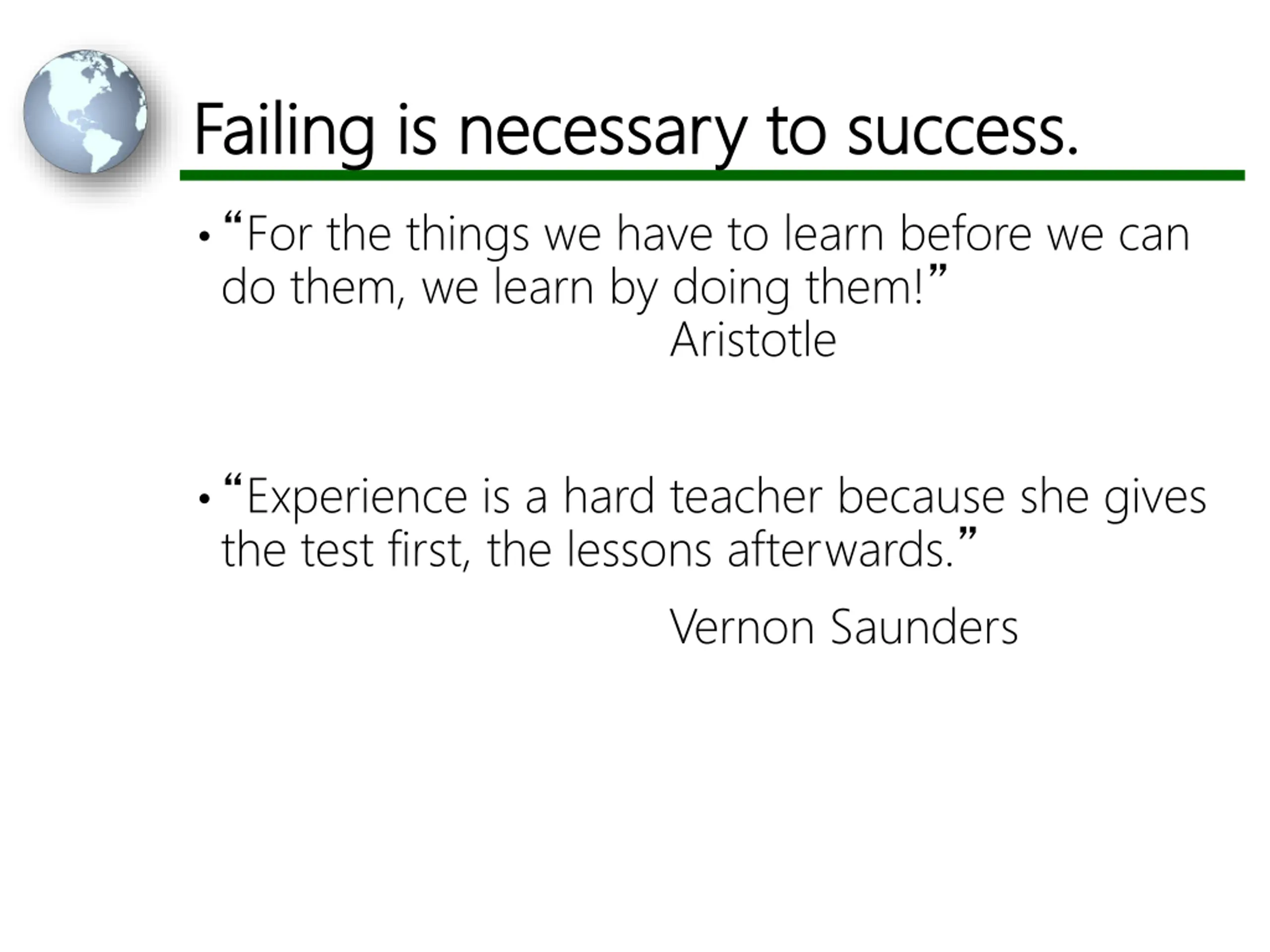 Failing is necessary to success.

• “For the things we have to learn before we can do them, we learn by doing them!”
Aristotle

• “Experience is a hard teacher because she gives the test first, the lessons afterwards.”
Vernon Saunders